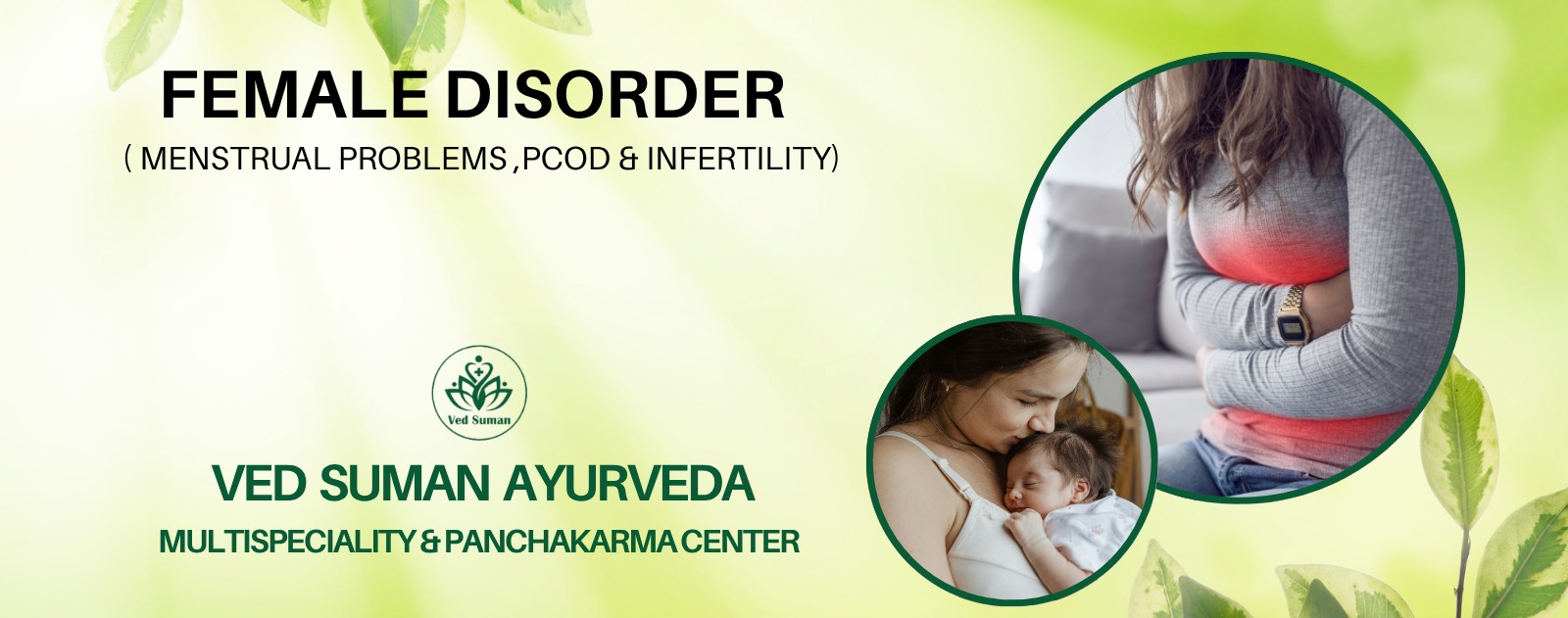 FEMALE DISORDER
( MENSTRUAL PROBLEMS ,PCOD & INFERTILITY)

Ved Suman

VED SUMAN AYURVEDA
MULTISPECIALITY & PANCHAKARMA CENTER